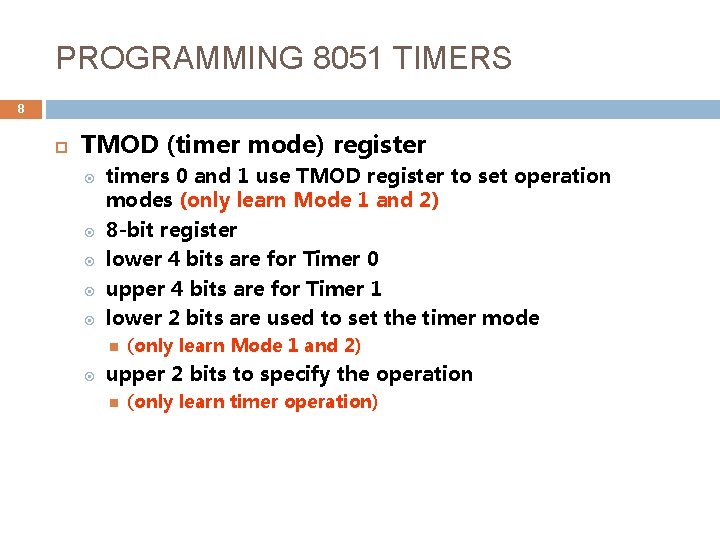 PROGRAMMING 8051 TIMERS

8

TMOD (timer mode) register

timers 0 and 1 use TMOD register to set operation modes (only learn Mode 1 and 2)

8-bit register

lower 4 bits are for Timer 0

upper 4 bits are for Timer 1

lower 2 bits are used to set the timer mode

(only learn Mode 1 and 2)

upper 2 bits to specify the operation

(only learn timer operation)